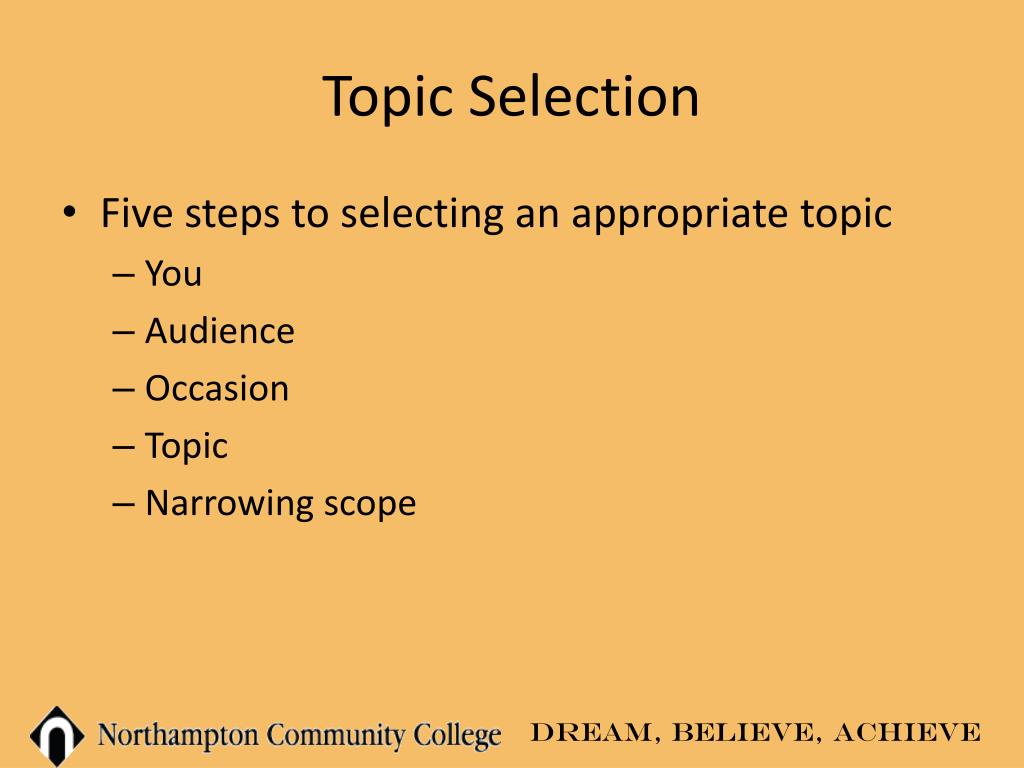 Topic Selection

• Five steps to selecting an appropriate topic
– You
– Audience
– Occasion
– Topic
– Narrowing scope

Northampton Community College DREAM, BELIEVE, ACHIEVE